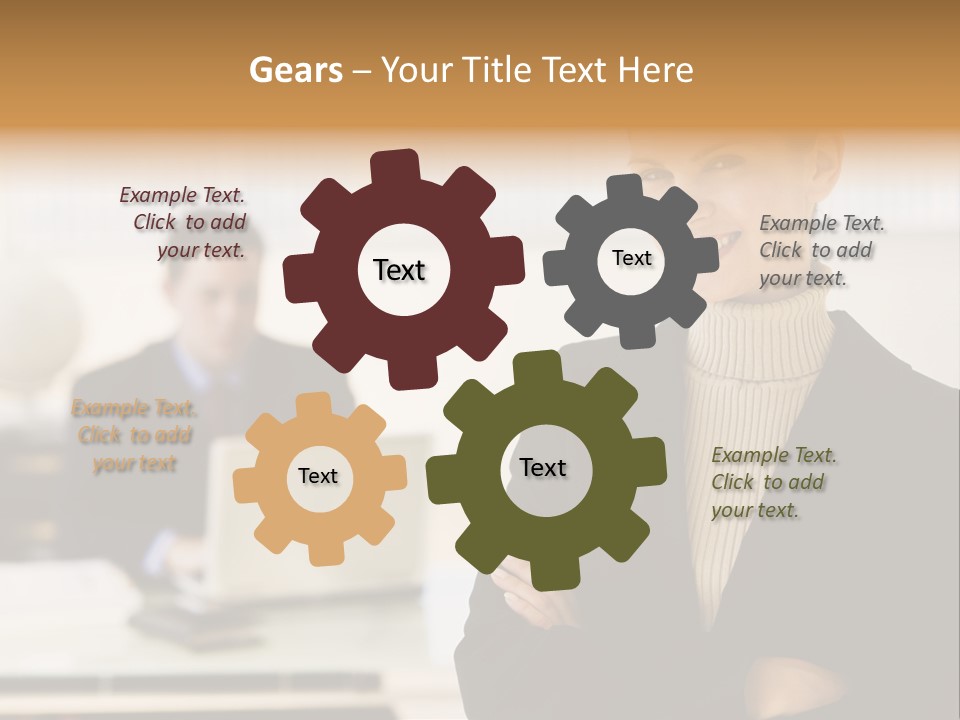 Gears – Your Title Text Here

Example Text. Click to add your text.

Text

Text

Example Text. Click to add your text.

Example Text. Click to add your text

Text

Text

Example Text. Click to add your text.